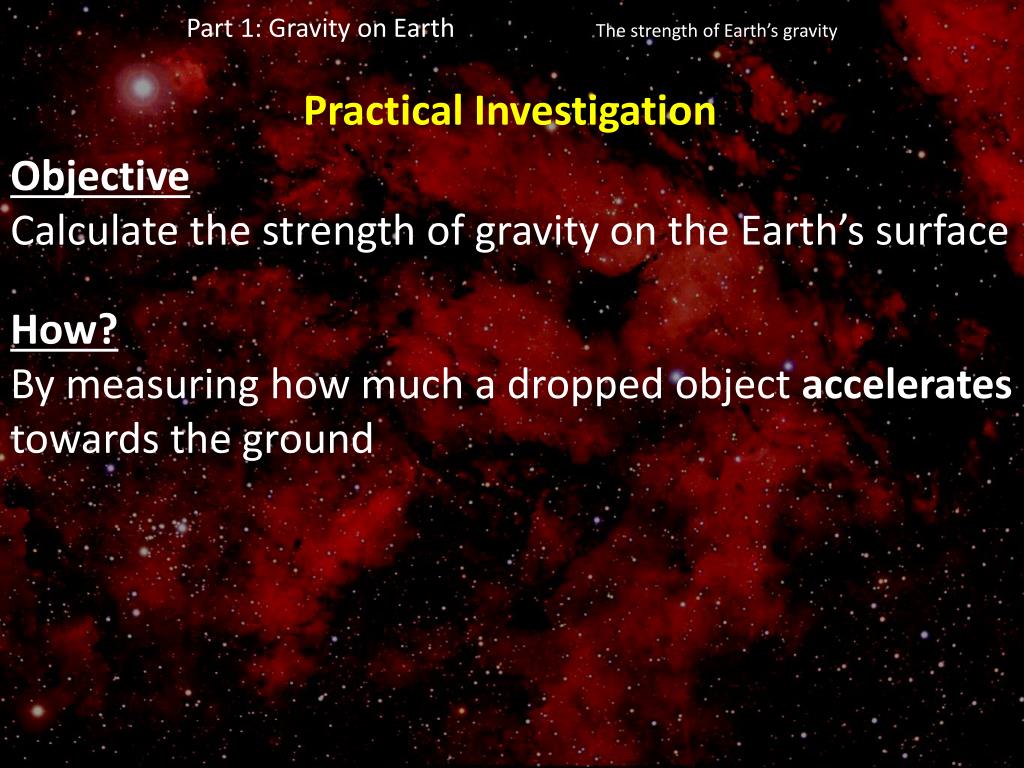 Part 1: Gravity on Earth

The strength of Earth's gravity

Practical Investigation

Objective
Calculate the strength of gravity on the Earth's surface

How?
By measuring how much a dropped object accelerates towards the ground